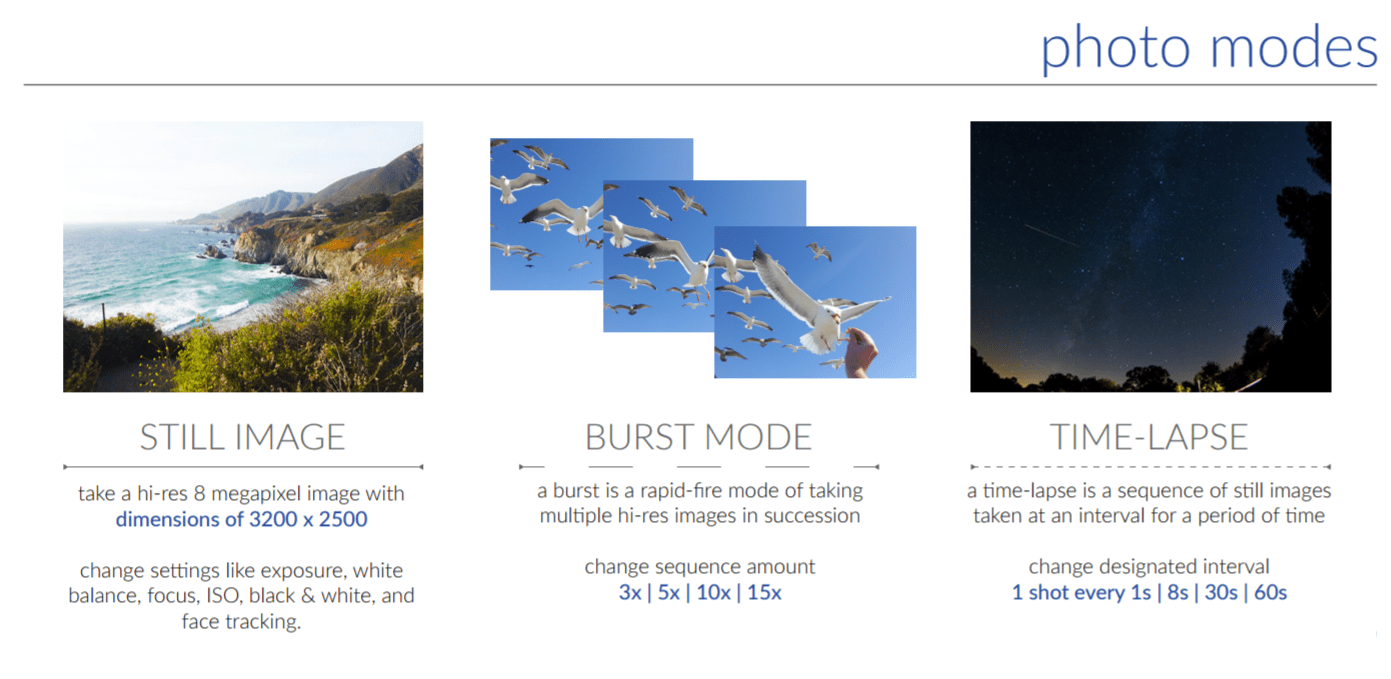 photo modes

STILL IMAGE

take a hi-res 8 megapixel image with dimensions of 3200 x 2500

change settings like exposure, white balance, focus, ISO, black & white, and face tracking.

BURST MODE

a burst is a rapid-fire mode of taking multiple hi-res images in succession

change sequence amount
3x | 5x | 10x | 15x

TIME-LAPSE

a time-lapse is a sequence of still images taken at an interval for a period of time

change designated interval
1 shot every 1s | 8s | 30s | 60s